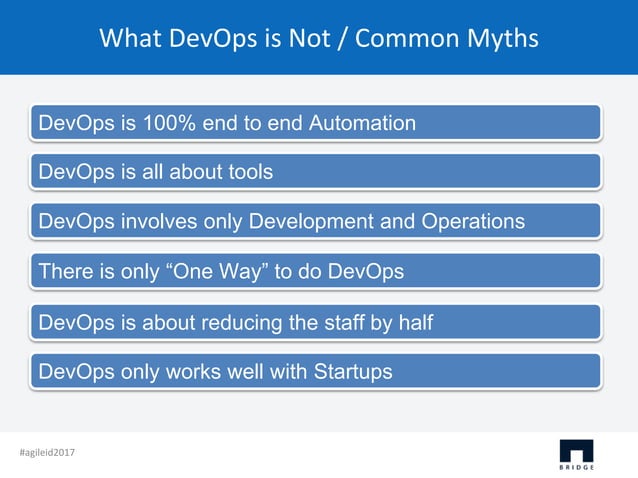 What DevOps is Not / Common Myths

DevOps is 100% end to end Automation

DevOps is all about tools

DevOps involves only Development and Operations

There is only “One Way” to do DevOps

DevOps is about reducing the staff by half

DevOps only works well with Startups

#agileid2017

BRIDGE